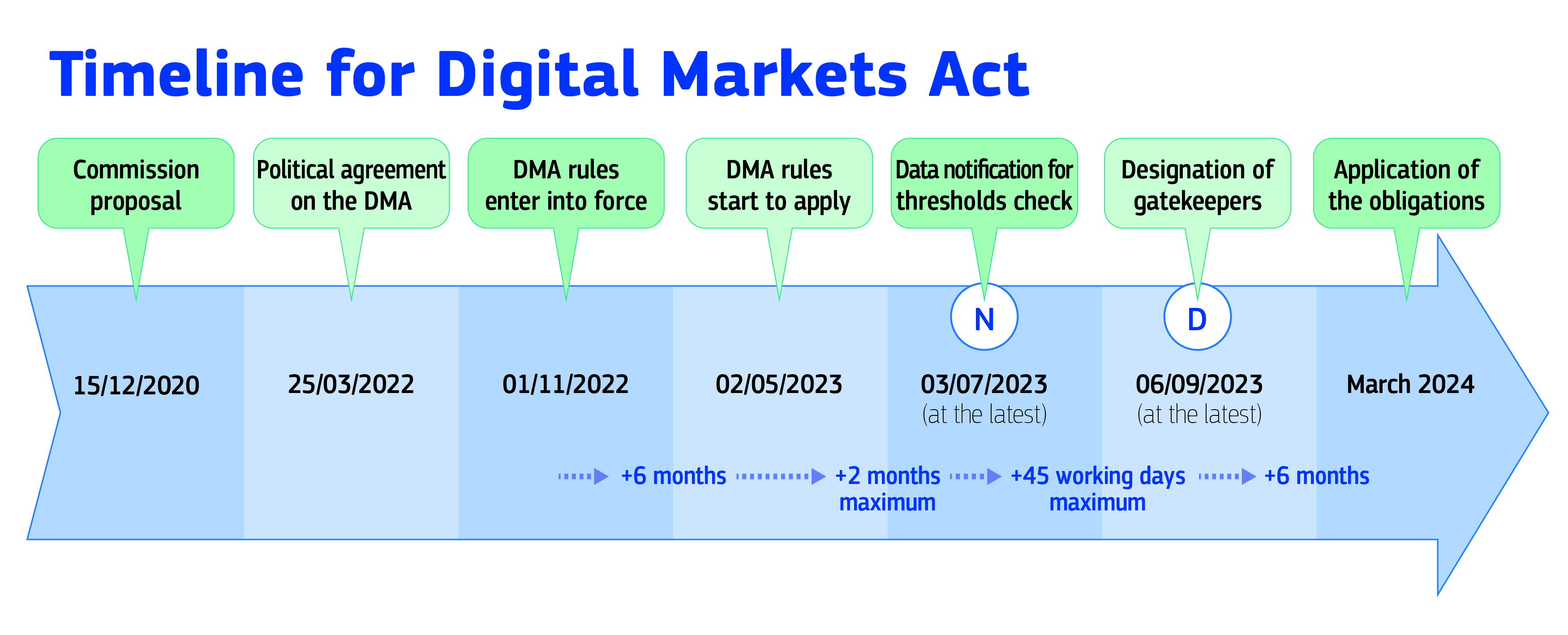 Timeline for Digital Markets Act

Commission proposal

Political agreement on the DMA

DMA rules enter into force

DMA rules start to apply

Data notification for thresholds check

Designation of gatekeepers

Application of the obligations

N

D

15/12/2020

25/03/2022

01/11/2022

02/05/2023

03/07/2023 (at the latest)

06/09/2023 (at the latest)

March 2024

+6 months

+2 months maximum

+45 working days maximum

+6 months